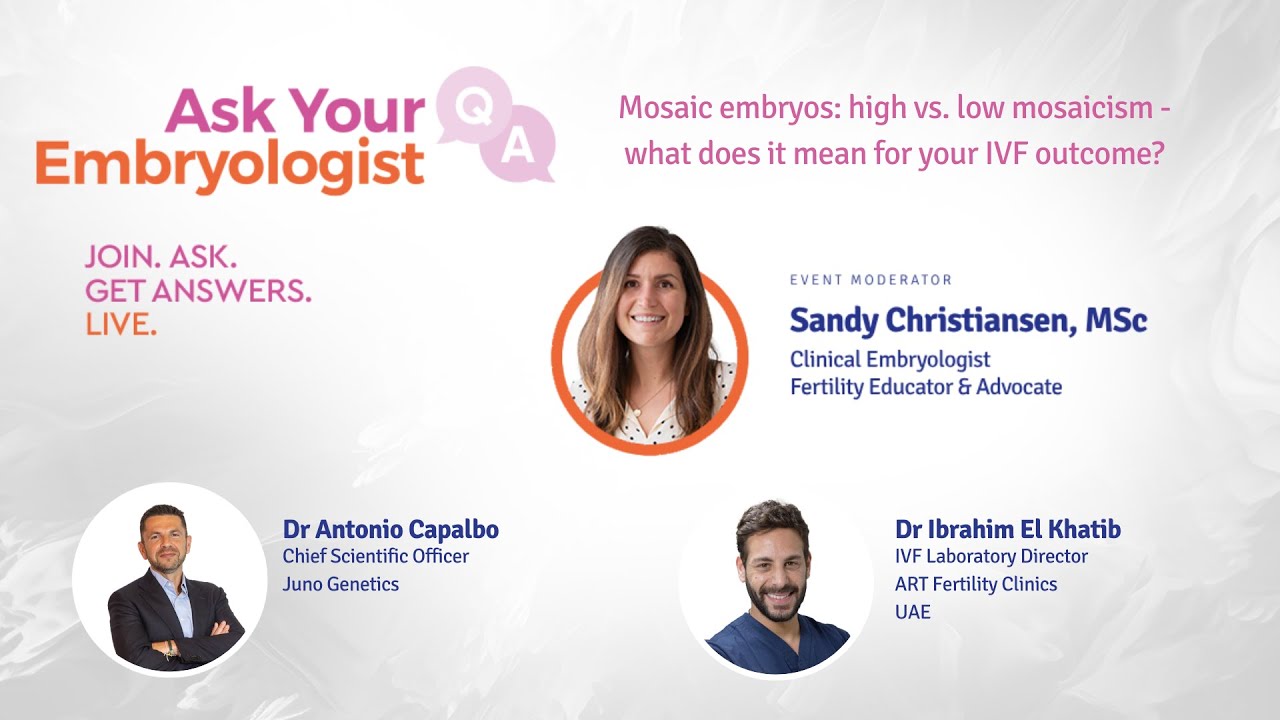 Ask Your Embryologist

Q A

Mosaic embryos: high vs. low mosaicism - what does it mean for your IVF outcome?

JOIN. ASK.
GET ANSWERS.
LIVE.

EVENT MODERATOR
Sandy Christiansen, MSc
Clinical Embryologist
Fertility Educator & Advocate

Dr Antonio Capalbo
Chief Scientific Officer
Juno Genetics

Dr Ibrahim El Khatib
IVF Laboratory Director
ART Fertility Clinics
UAE